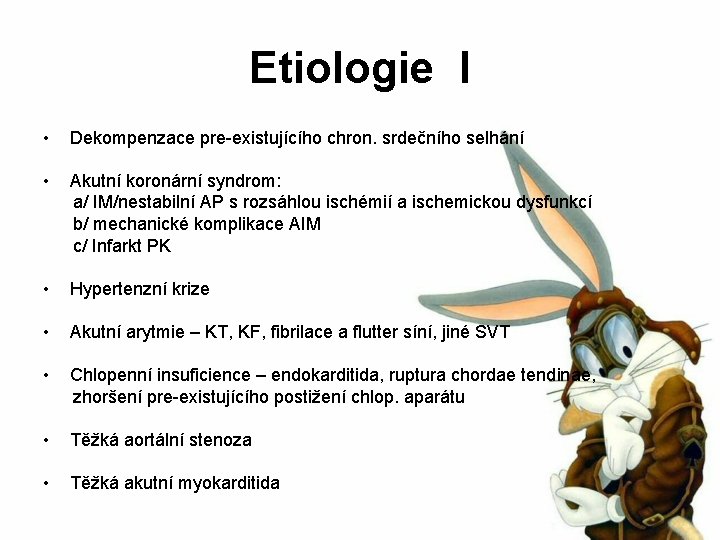 Etiologie I

• Dekompenzace pre-existujícího chron. srdečního selhání

• Akutní koronární syndrom:
a/ IM/nestabilní AP s rozsáhlou ischémií a ischemickou dysfunkcí
b/ mechanické komplikace AIM
c/ Infarkt PK

• Hypertenzní krize

• Akutní arytmie – KT, KF, fibrilace a flutter síní, jiné SVT

• Chlopenní insuficience – endokarditida, ruptura chordae tendinae, zhoršení pre-existujícího postižení chlop. aparátu

• Těžká aortální stenoza

• Těžká akutní myokarditida